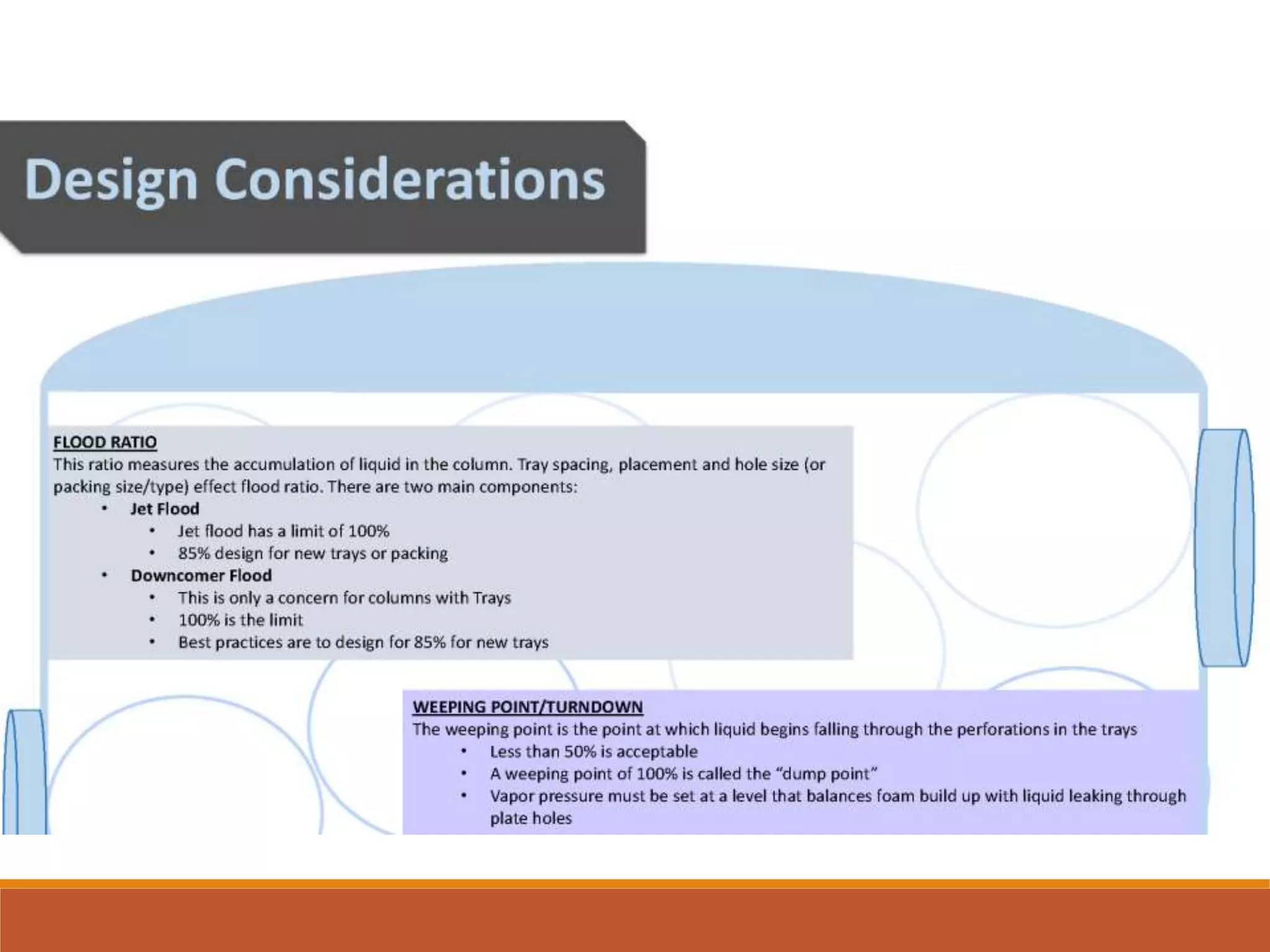 Design Considerations

FLOOD RATIO
This ratio measures the accumulation of liquid in the column. Tray spacing, placement and hole size (or packing size/type) effect flood ratio. There are two main components:
• Jet Flood
 • Jet flood has a limit of 100%
 • 85% design for new trays or packing
• Downcomer Flood
 • This is only a concern for columns with Trays
 • 100% is the limit
 • Best practices are to design for 85% for new trays

WEEPING POINT/TURNDOWN
The weeping point is the point at which liquid begins falling through the perforations in the trays
• Less than 50% is acceptable
• A weeping point of 100% is called the "dump point"
• Vapor pressure must be set at a level that balances foam build up with liquid leaking through plate holes